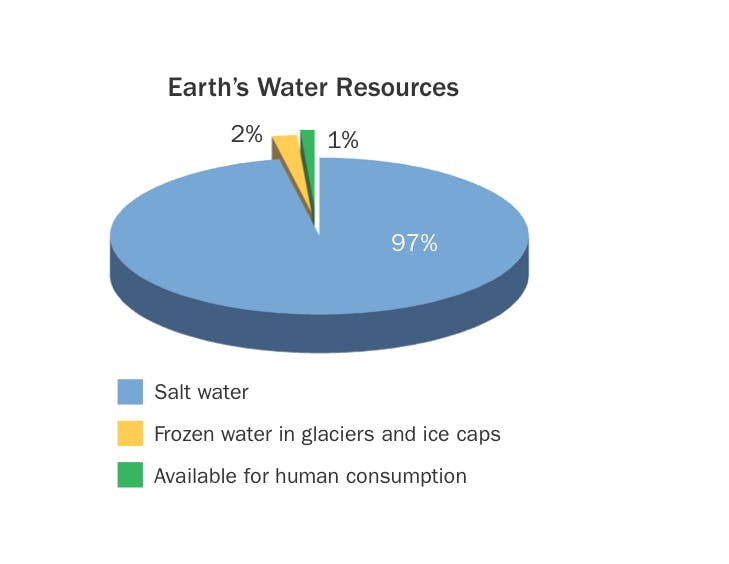 Earth's Water Resources

2%

1%

97%

Salt water

Frozen water in glaciers and ice caps

Available for human consumption